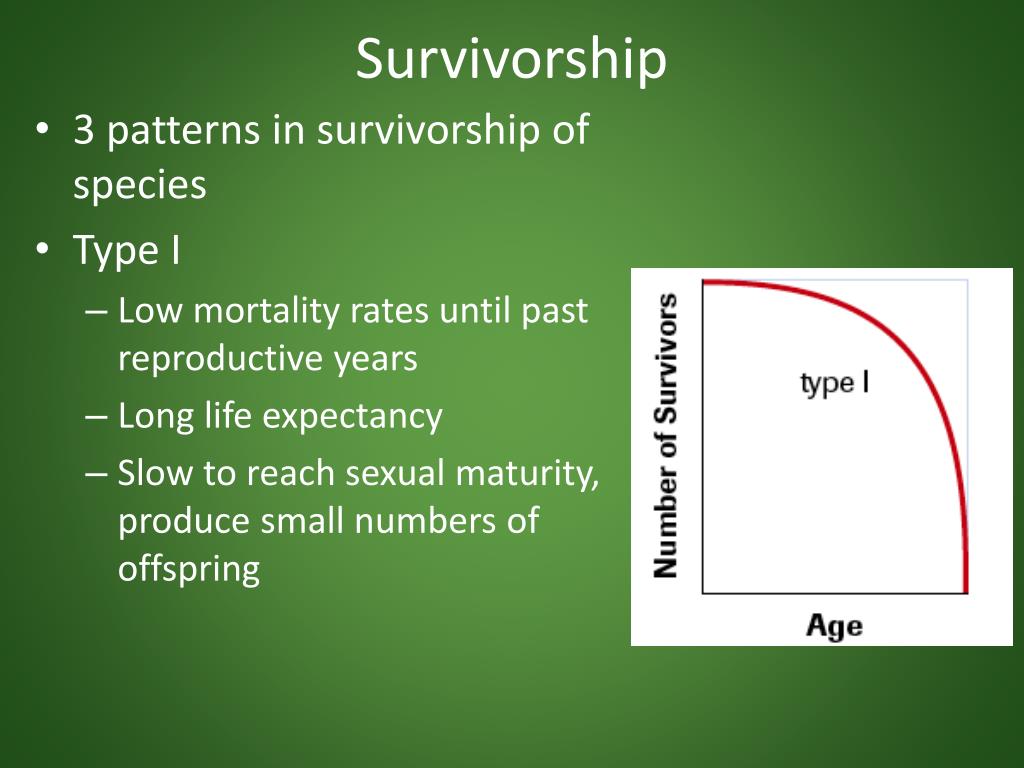 Survivorship

• 3 patterns in survivorship of species
• Type I
– Low mortality rates until past reproductive years
– Long life expectancy
– Slow to reach sexual maturity, produce small numbers of offspring

Number of Survivors
type I
Age